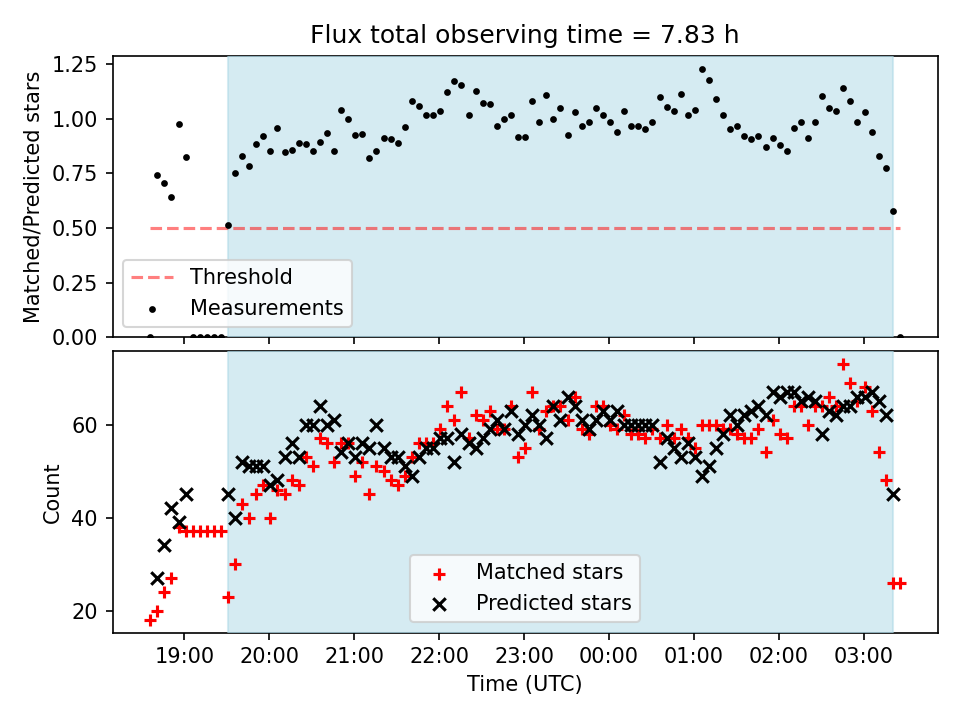 Flux total observing time = 7.83 h

Matched/Predicted stars

1.25
1.00
0.75
0.50
0.25
0.00

Threshold
Measurements

Count

60
40
20

Matched stars
Predicted stars

19:00
20:00
21:00
22:00
23:00
00:00
01:00
02:00
03:00

Time (UTC)